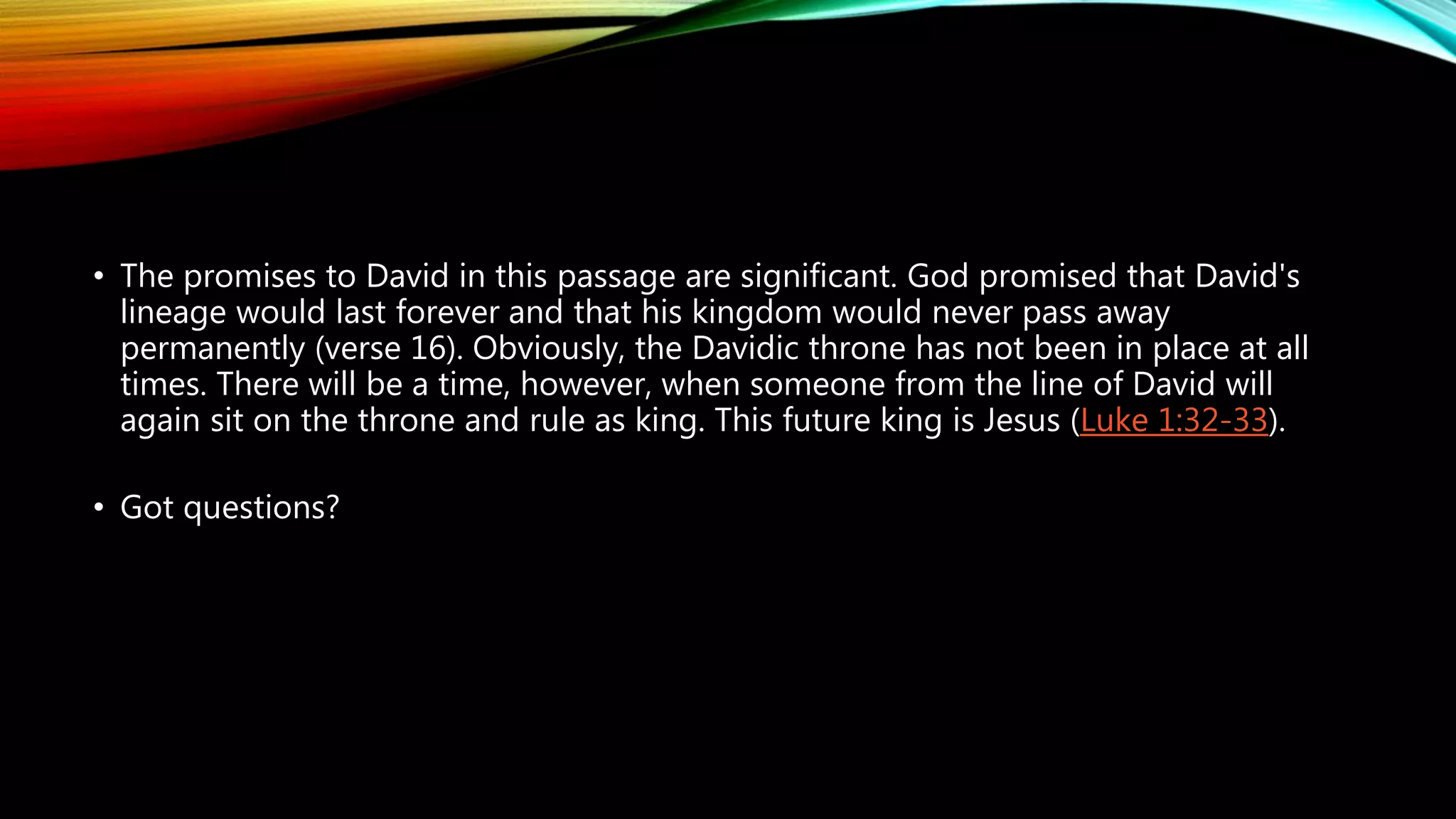 • The promises to David in this passage are significant. God promised that David's lineage would last forever and that his kingdom would never pass away permanently (verse 16). Obviously, the Davidic throne has not been in place at all times. There will be a time, however, when someone from the line of David will again sit on the throne and rule as king. This future king is Jesus (Luke 1:32-33).

• Got questions?